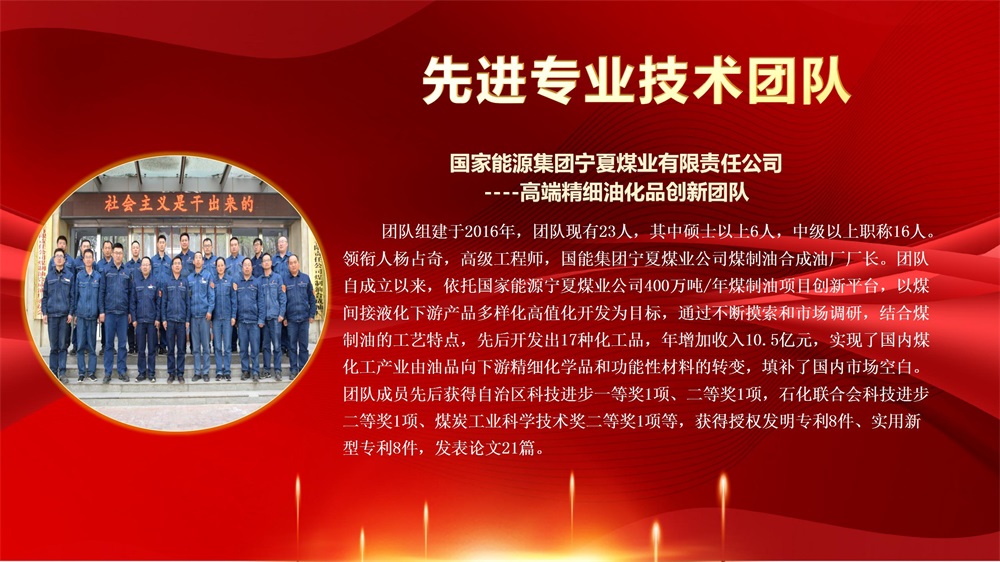 先进专业技术团队

国家能源集团宁夏煤业有限责任公司
----高端精细油化品创新团队

社会主义是干出来的

团队组建于2016年，团队现有23人，其中硕士以上6人，中级以上职称16人。领衔人杨占奇，高级工程师，国能集团宁夏煤业公司煤制油合成油厂厂长。团队自成立以来，依托国家能源宁夏煤业公司400万吨/年煤制油项目创新平台，以煤间接液化下游产品多样化高值化开发为目标，通过不断摸索和市场调研，结合煤制油的工艺特点，先后开发出17种化工品，年增加收入10.5亿元，实现了国内煤化工产业由油品向下游精细化学品和功能性材料的转变，填补了国内市场空白。团队成员先后获得自治区科技进步一等奖1项、二等奖1项，石化联合会科技进步二等奖1项、煤炭工业科学技术奖二等奖1项等，获得授权发明专利8件、实用新型专利8件，发表论文21篇。